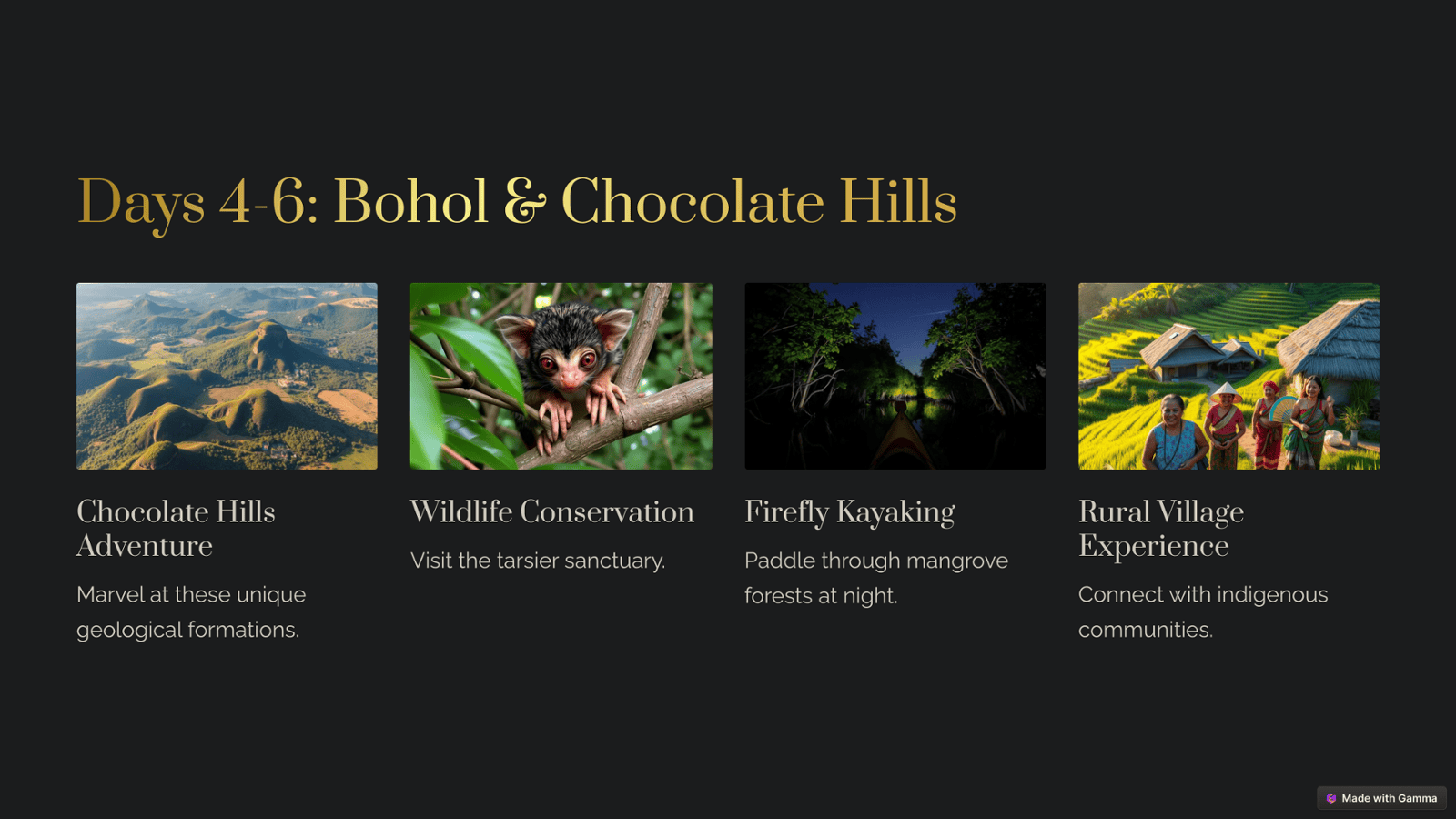 Days 4-6: Bohol & Chocolate Hills

Chocolate Hills Adventure

Marvel at these unique geological formations.

Wildlife Conservation

Visit the tarsier sanctuary.

Firefly Kayaking

Paddle through mangrove forests at night.

Rural Village Experience

Connect with indigenous communities.

Made with Gamma